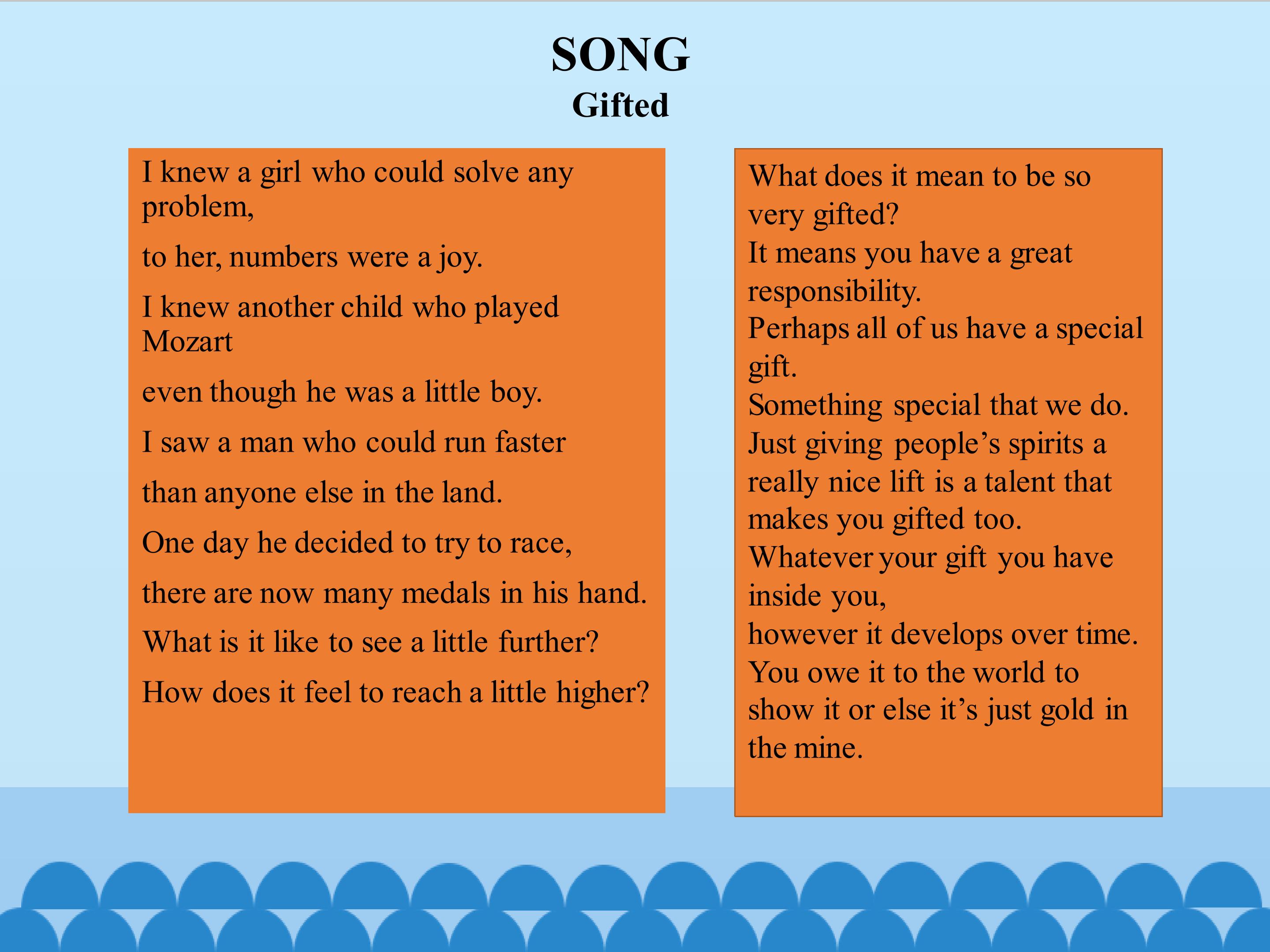 SONG
Gifted

I knew a girl who could solve any problem,
to her, numbers were a joy.
I knew another child who played Mozart
even though he was a little boy.
I saw a man who could run faster
than anyone else in the land.
One day he decided to try to race,
there are now many medals in his hand.
What is it like to see a little further?
How does it feel to reach a little higher?

What does it mean to be so very gifted?
It means you have a great responsibility.
Perhaps all of us have a special gift.
Something special that we do.
Just giving people's spirits a really nice lift is a talent that makes you gifted too.
Whatever your gift you have inside you,
however it develops over time.
You owe it to the world to show it or else it's just gold in the mine.